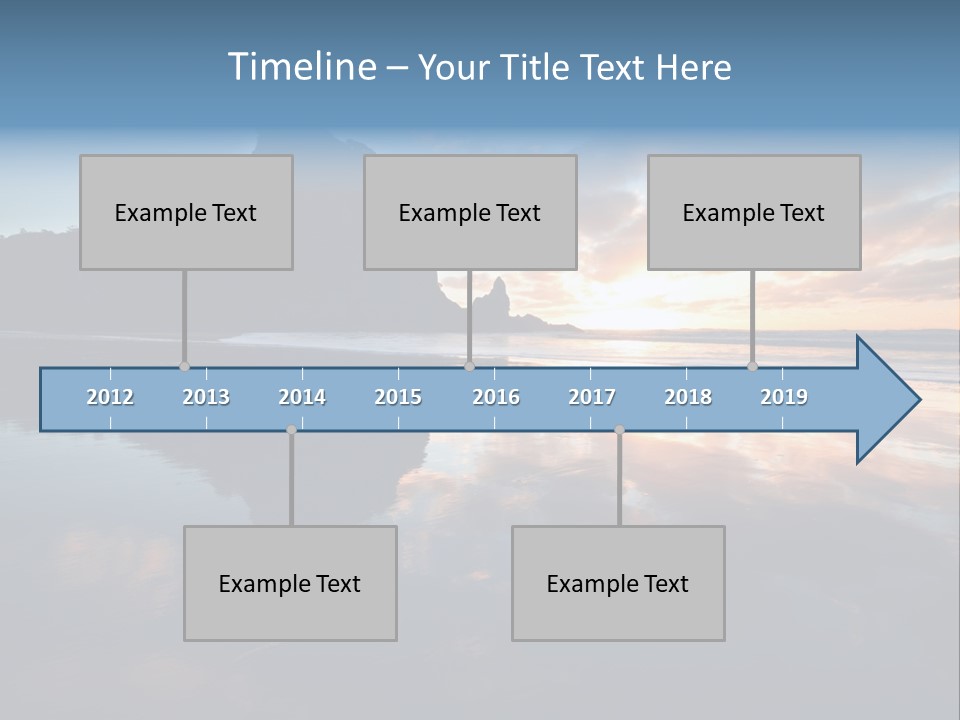 Timeline – Your Title Text Here

Example Text

Example Text

Example Text

2012 2013 2014 2015 2016 2017 2018 2019

Example Text

Example Text